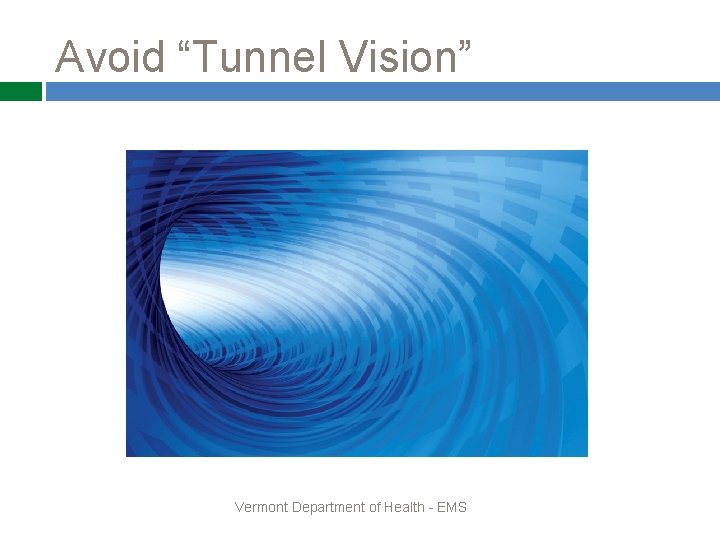 Avoid “Tunnel Vision”

Vermont Department of Health - EMS